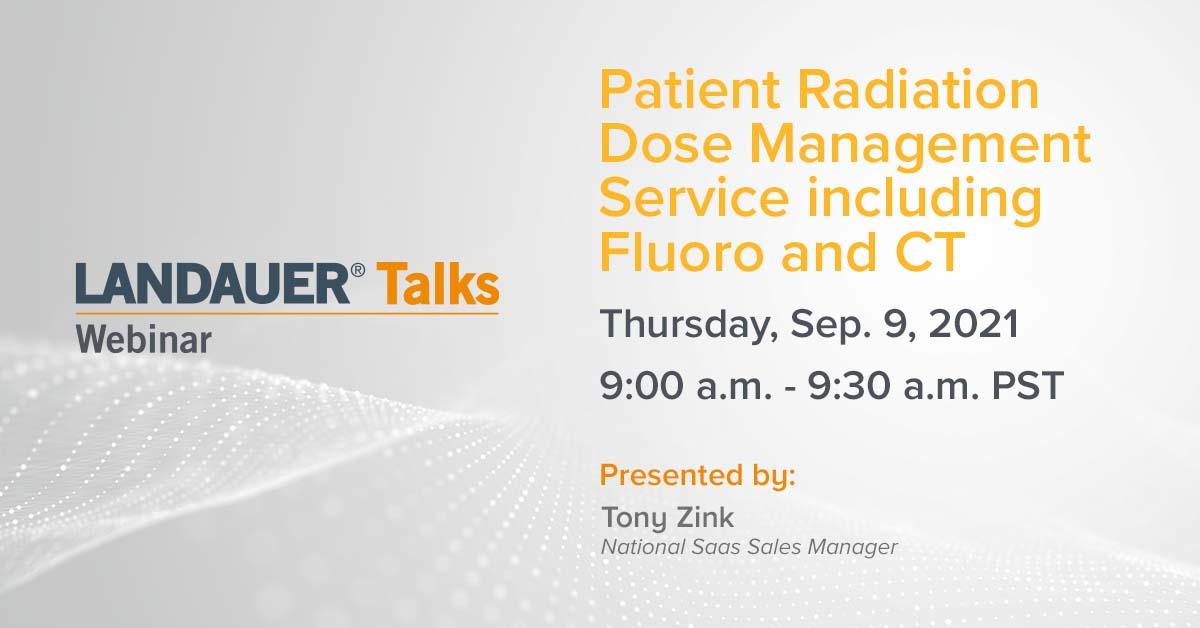 LANDAUER® Talks
Webinar

Patient Radiation Dose Management Service including Fluoro and CT

Thursday, Sep. 9, 2021

9:00 a.m. - 9:30 a.m. PST

Presented by:

Tony Zink
National Saas Sales Manager